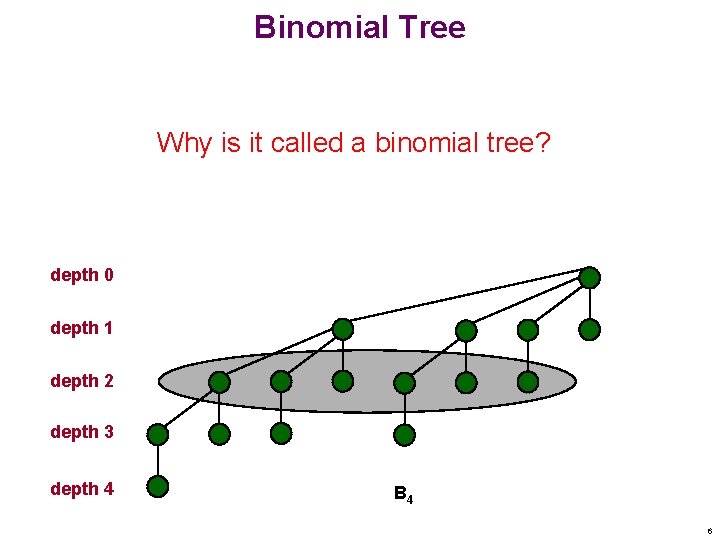 Binomial Tree

Why is it called a binomial tree?

depth 0

depth 1

depth 2

depth 3

depth 4

$B_4$

6